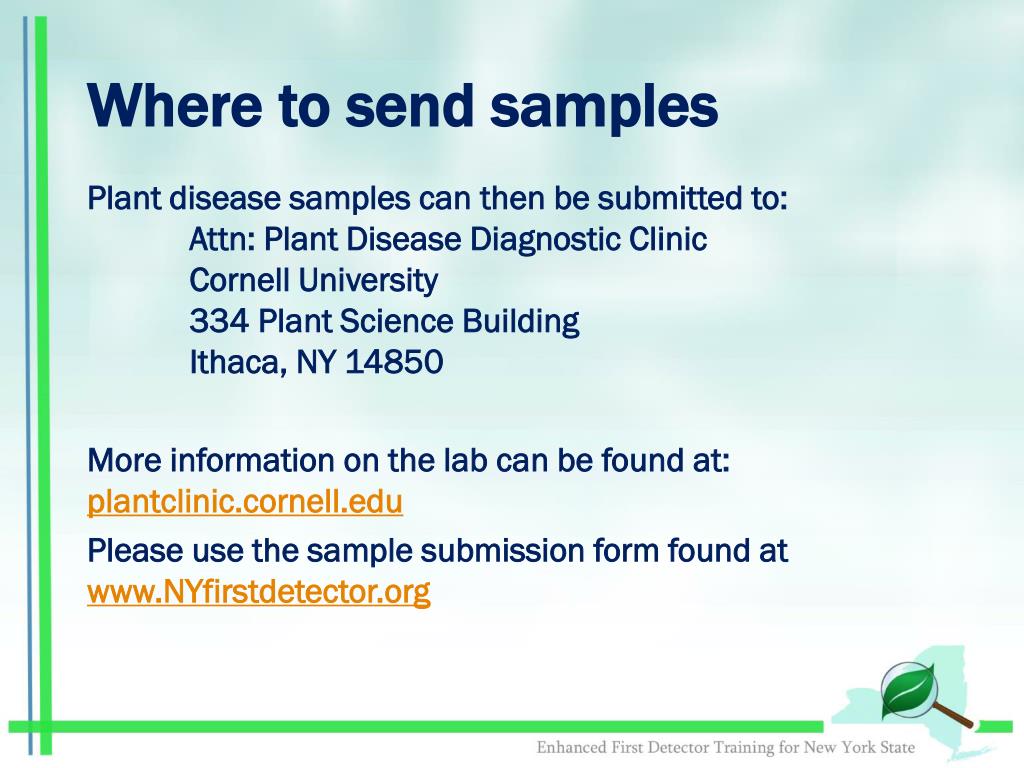 Where to send samples

Plant disease samples can then be submitted to:
Attn: Plant Disease Diagnostic Clinic
Cornell University
334 Plant Science Building
Ithaca, NY 14850

More information on the lab can be found at: plantclinic.cornell.edu

Please use the sample submission form found at www.NYfirstdetector.org

Enhanced First Detector Training for New York State